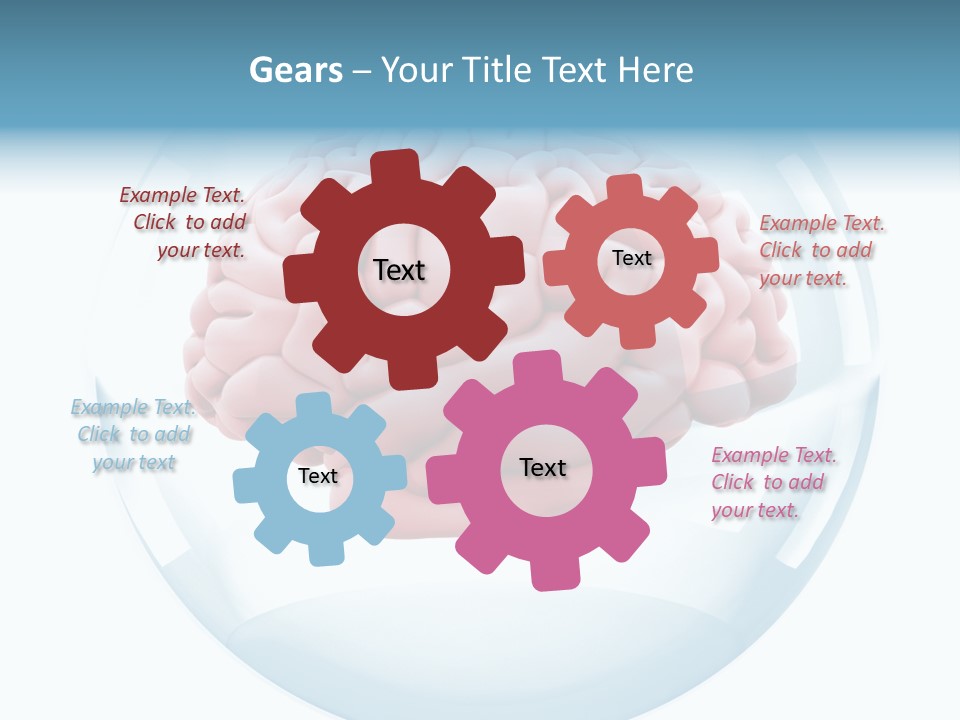 Gears – Your Title Text Here

Example Text. Click to add your text.

Text

Text

Example Text. Click to add your text.

Example Text. Click to add your text

Text

Text

Example Text. Click to add your text.